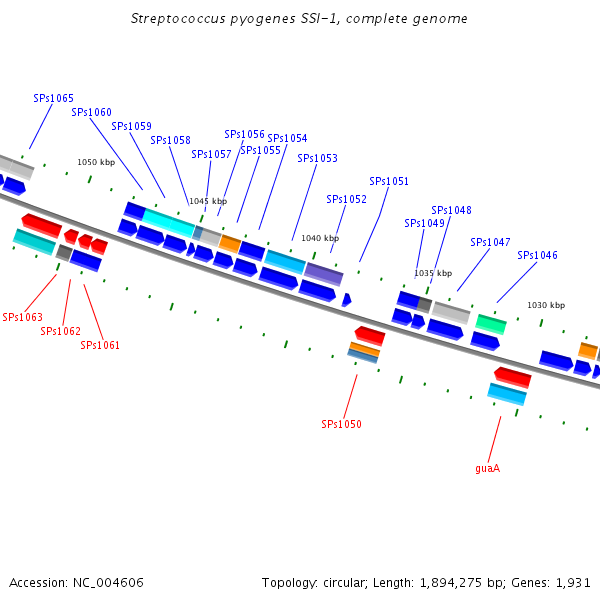 Streptococcus pyogenes SSI-1, complete genome

SPs1065
SPs1060
SPs1059
SPs1058
SPs1057
SPs1056
SPs1055
SPs1054
SPs1053
SPs1052
SPs1051
SPs1049
SPs1048
SPs1047
SPs1046

1050 kbp
1045 kbp
1040 kbp
1035 kbp
1030 kbp

SPs1063
SPs1062
SPs1061
SPs1050
guaA

Accession: NC_004606
Topology: circular; Length: 1,894,275 bp; Genes: 1,931